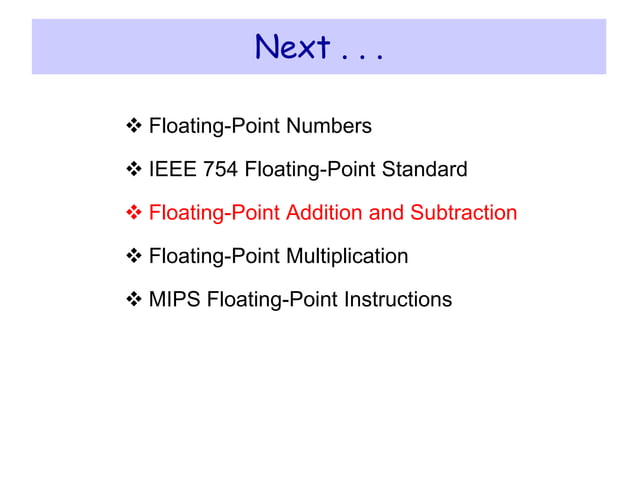 Next . . .

❖ Floating-Point Numbers

❖ IEEE 754 Floating-Point Standard

❖ Floating-Point Addition and Subtraction

❖ Floating-Point Multiplication

❖ MIPS Floating-Point Instructions